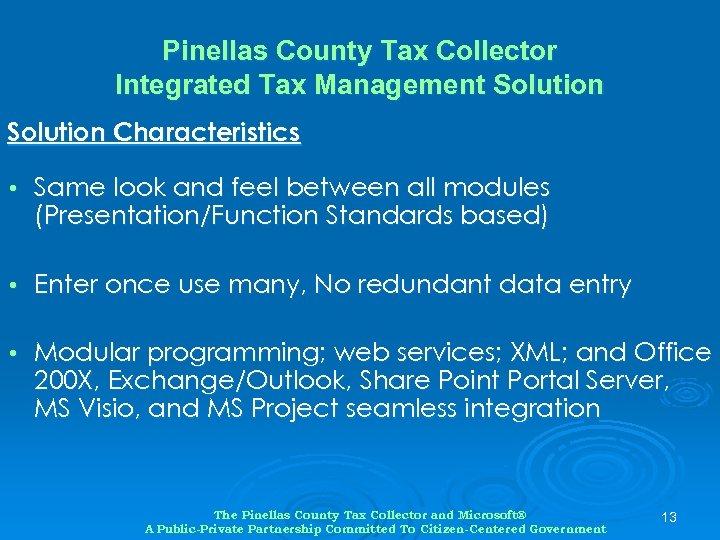 Pinellas County Tax Collector
Integrated Tax Management Solution

Solution Characteristics

• Same look and feel between all modules (Presentation/Function Standards based)

• Enter once use many, No redundant data entry

• Modular programming; web services; XML; and Office 200X, Exchange/Outlook, Share Point Portal Server, MS Visio, and MS Project seamless integration

The Pinellas County Tax Collector and Microsoft®
A Public-Private Partnership Committed To Citizen-Centered Government

13